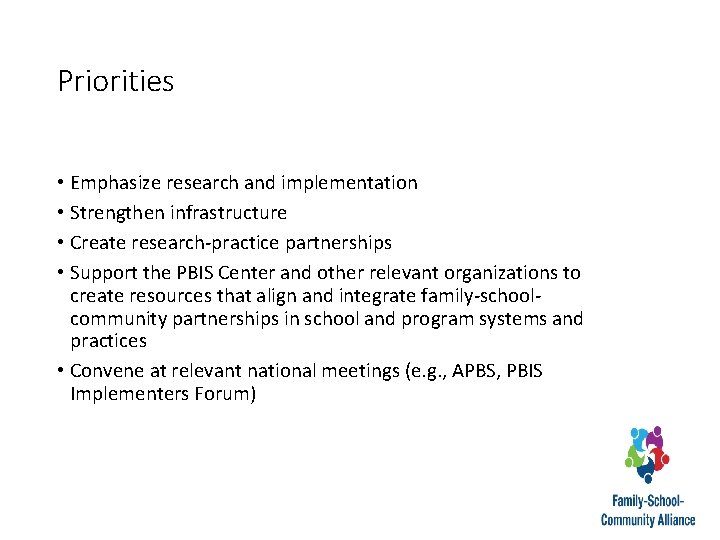 Priorities

• Emphasize research and implementation
• Strengthen infrastructure
• Create research-practice partnerships
• Support the PBIS Center and other relevant organizations to create resources that align and integrate family-school-community partnerships in school and program systems and practices
• Convene at relevant national meetings (e.g., APBS, PBIS Implementers Forum)

Family-School-Community Alliance